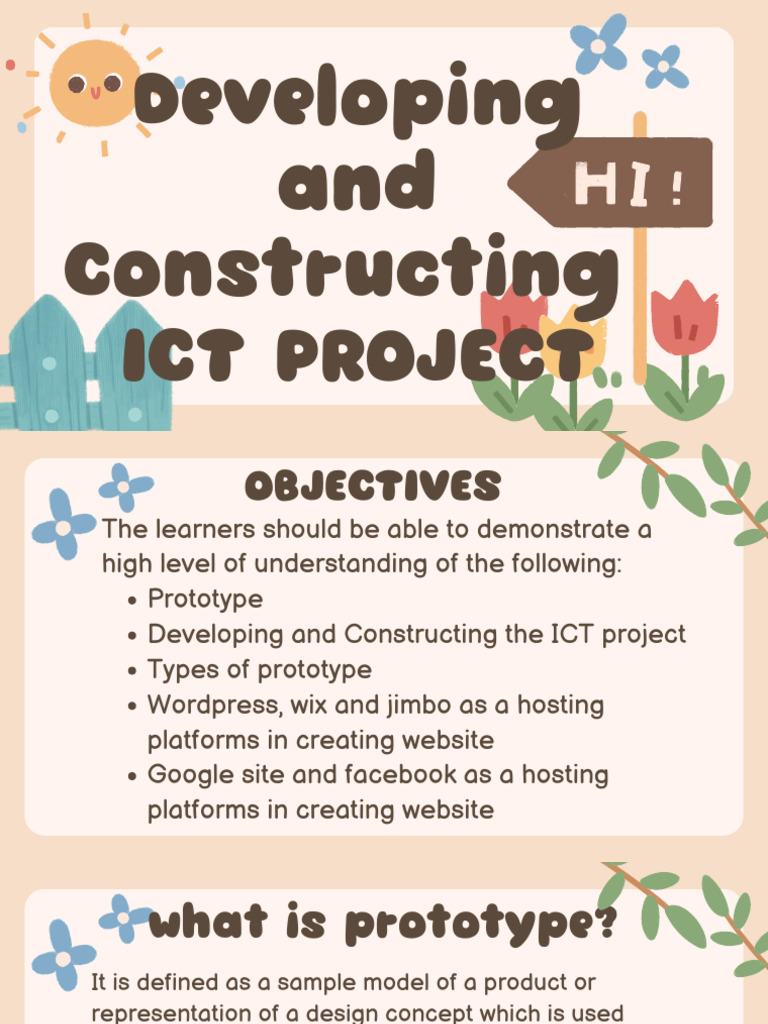 Developing and Constructing ICT PROJECT

HI!

OBJECTIVES

The learners should be able to demonstrate a high level of understanding of the following:

- Prototype
- Developing and Constructing the ICT project
- Types of prototype
- Wordpress, wix and jimbo as a hosting platforms in creating website
- Google site and facebook as a hosting platforms in creating website

what is prototype?

It is defined as a sample model of a product or representation of a design concept which is used